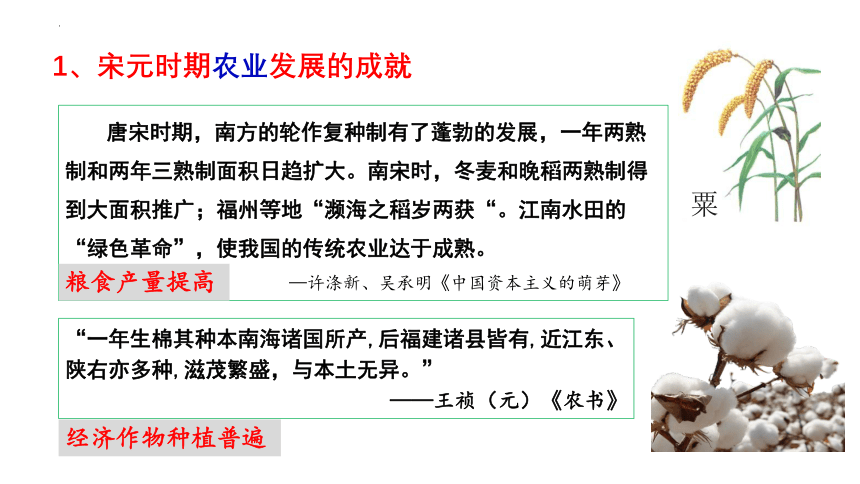 1、宋元时期农业发展的成就

唐宋时期，南方的轮作复种制有了蓬勃的发展，一年两熟制和两年三熟制面积日趋扩大。南宋时，冬麦和晚稻两熟制得到大面积推广；福州等地“濒海之稻岁两获“。江南水田的“绿色革命”，使我国的传统农业达于成熟。

粮食产量提高

—许涤新、吴承明《中国资本主义的萌芽》

粟

“一年生棉其种本南海诸国所产，后福建诸县皆有，近江东、陕右亦多种，滋茂繁盛，与本土无异。”

——王祯（元）《农书》

经济作物种植普遍